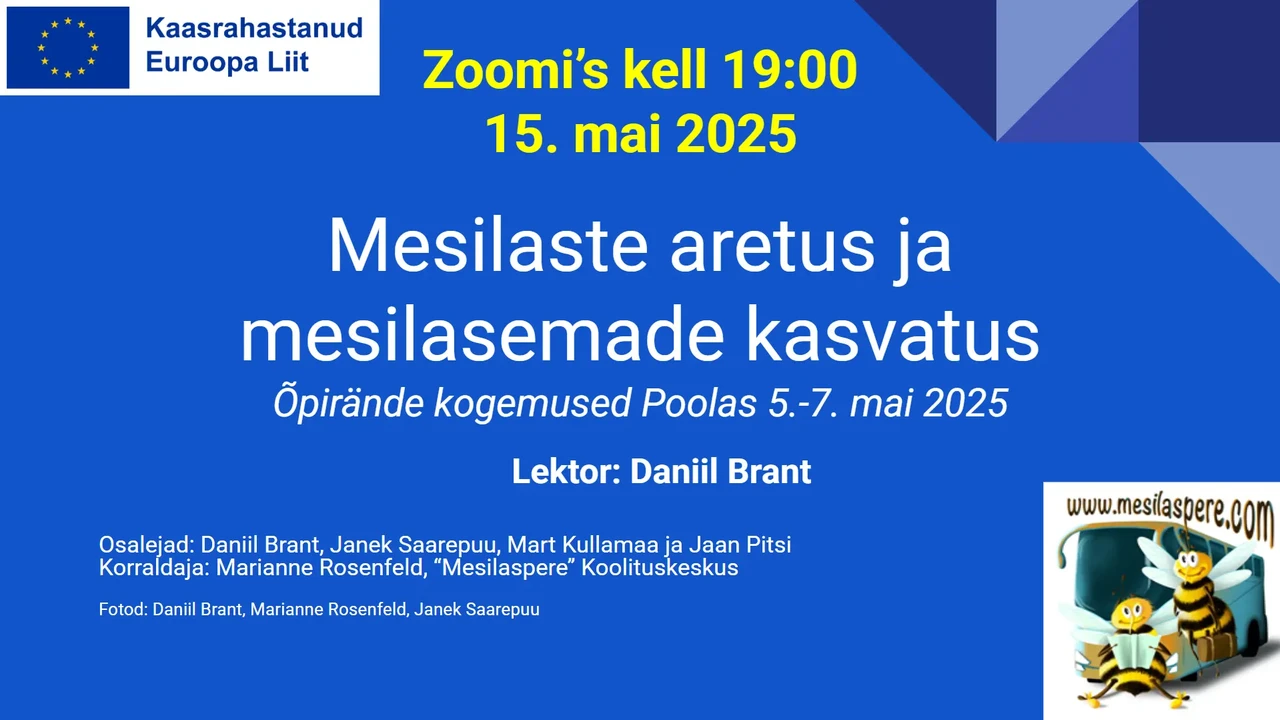 Kaasrahastanud
Euroopa Liit

Zoomi's kell 19:00
15. mai 2025

Mesilaste aretus ja mesilasemade kasvatus

Õpirände kogemused Poolas 5.-7. mai 2025

Lektor: Daniil Brant

Osalejad: Daniil Brant, Janek Saarepuu, Mart Kullamaa ja Jaan Pitsi
Korraldaja: Marianne Rosenfeld, "Mesilaspere" Koolituskeskus

Fotod: Daniil Brant, Marianne Rosenfeld, Janek Saarepuu

www.mesilaspere.com